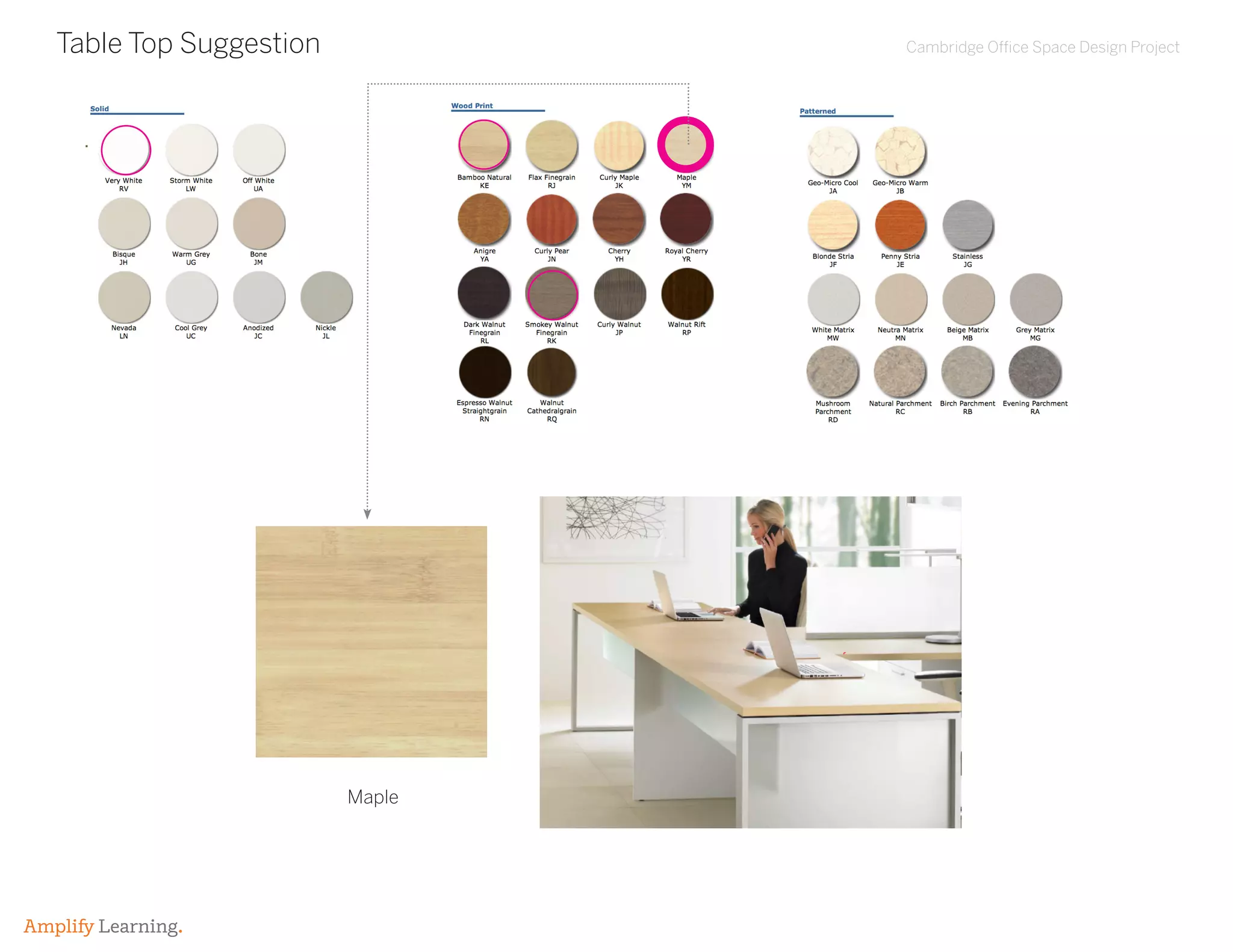 Table Top Suggestion

Cambridge Office Space Design Project

Solid

Very White
RV

Storm White
LW

Off White
UA

Bisque
JH

Warm Grey
UG

Bone
JM

Nevada
LN

Cool Grey
UC

Anodized
JC

Nickle
JL

Wood Print

Bamboo Natural
KE

Flax Finegrain
RJ

Curly Maple
JK

Maple
YM

Anigre
YA

Curly Pear
JN

Cherry
YH

Royal Cherry
YR

Dark Walnut Finegrain
RL

Smokey Walnut Finegrain
RK

Curly Walnut
JP

Walnut Rift
RP

Espresso Walnut Straightgrain
RN

Walnut Cathedralgrain
RQ

Patterned

Geo-Micro Cool
JA

Geo-Micro Warm
JB

Blonde Stria
JF

Penny Stria
JE

Stainless
JG

White Matrix
MW

Neutra Matrix
MN

Beige Matrix
MB

Grey Matrix
MG

Mushroom Parchment
RD

Natural Parchment
RC

Birch Parchment
RB

Evening Parchment
RA

Maple

Amplify Learning.